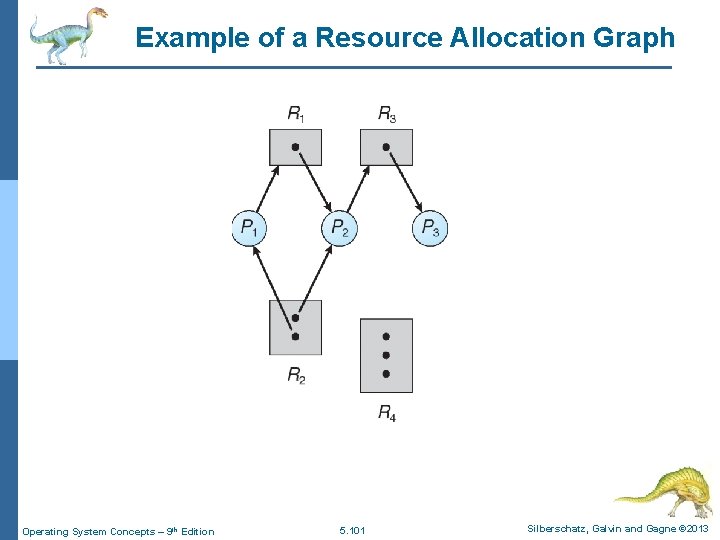 Example of a Resource Allocation Graph

$R_1$

$R_3$

$P_1$

$P_2$

$P_3$

$R_2$

$R_4$

Operating System Concepts – 9th Edition

5.101

Silberschatz, Galvin and Gagne ©2013